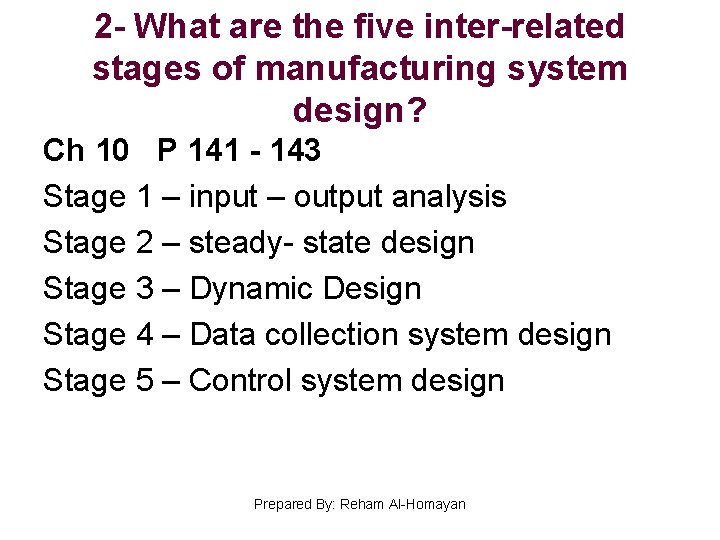 2- What are the five inter-related stages of manufacturing system design?

Ch 10 P 141 - 143

Stage 1 – input – output analysis

Stage 2 – steady- state design

Stage 3 – Dynamic Design

Stage 4 – Data collection system design

Stage 5 – Control system design

Prepared By: Reham Al-Homayan